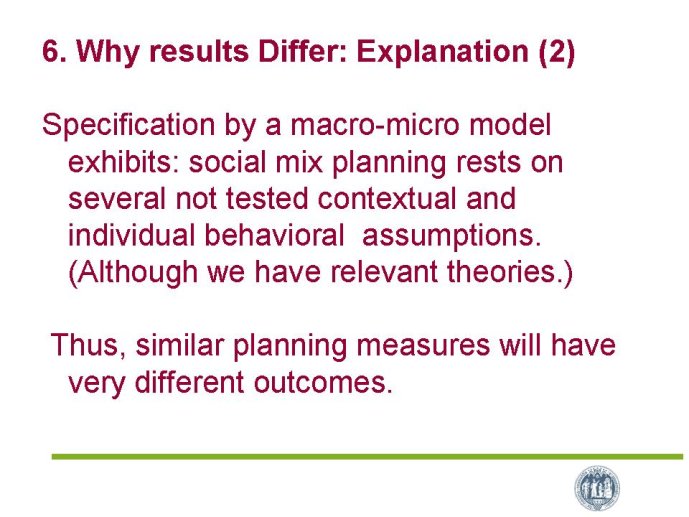 6. Why results Differ: Explanation (2)

Specification by a macro-micro model exhibits: social mix planning rests on several not tested contextual and individual behavioral assumptions. (Although we have relevant theories.)

Thus, similar planning measures will have very different outcomes.